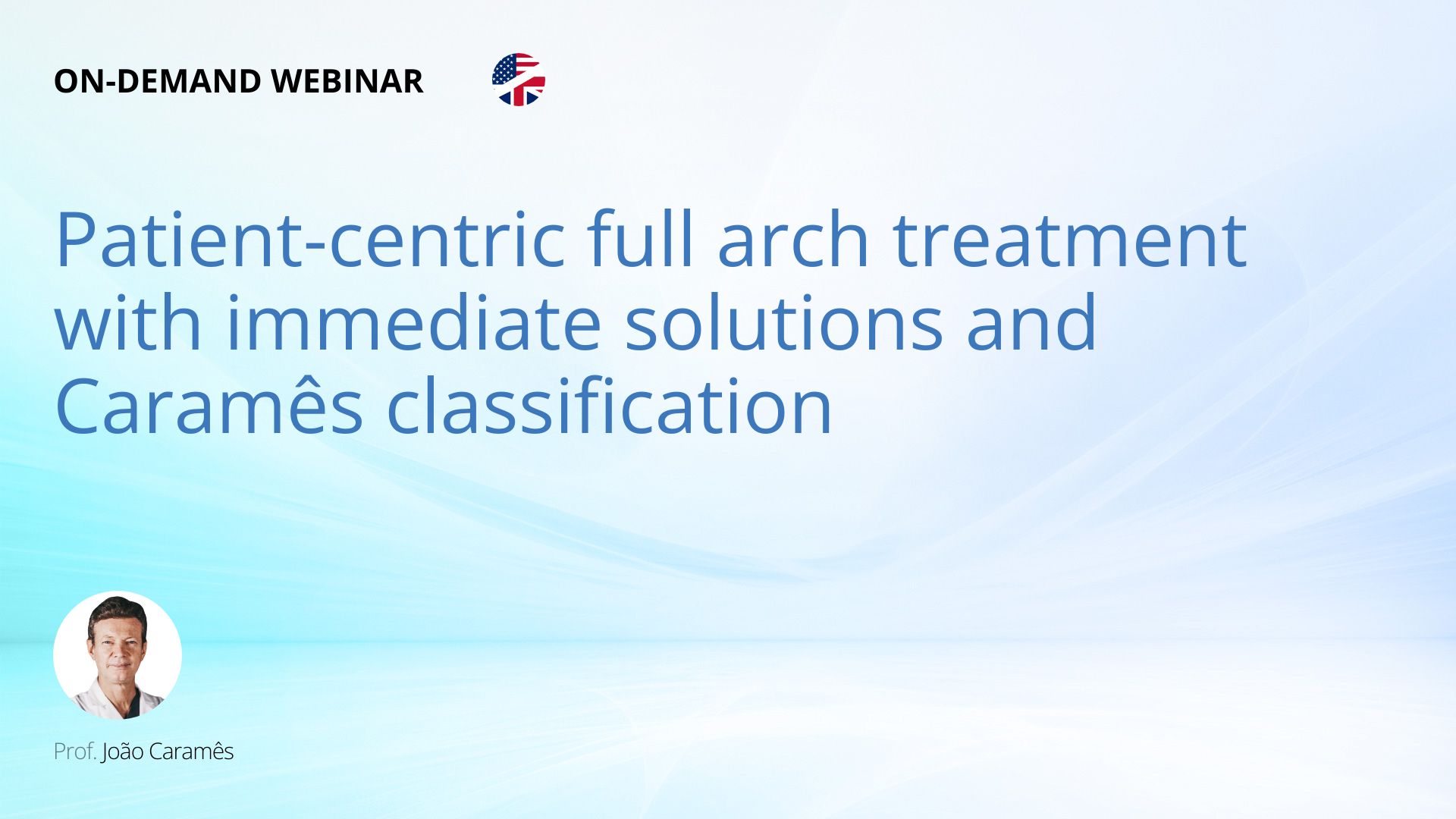 ON-DEMAND WEBINAR

Patient-centric full arch treatment with immediate solutions and Caramês classification

Prof. João Caramês